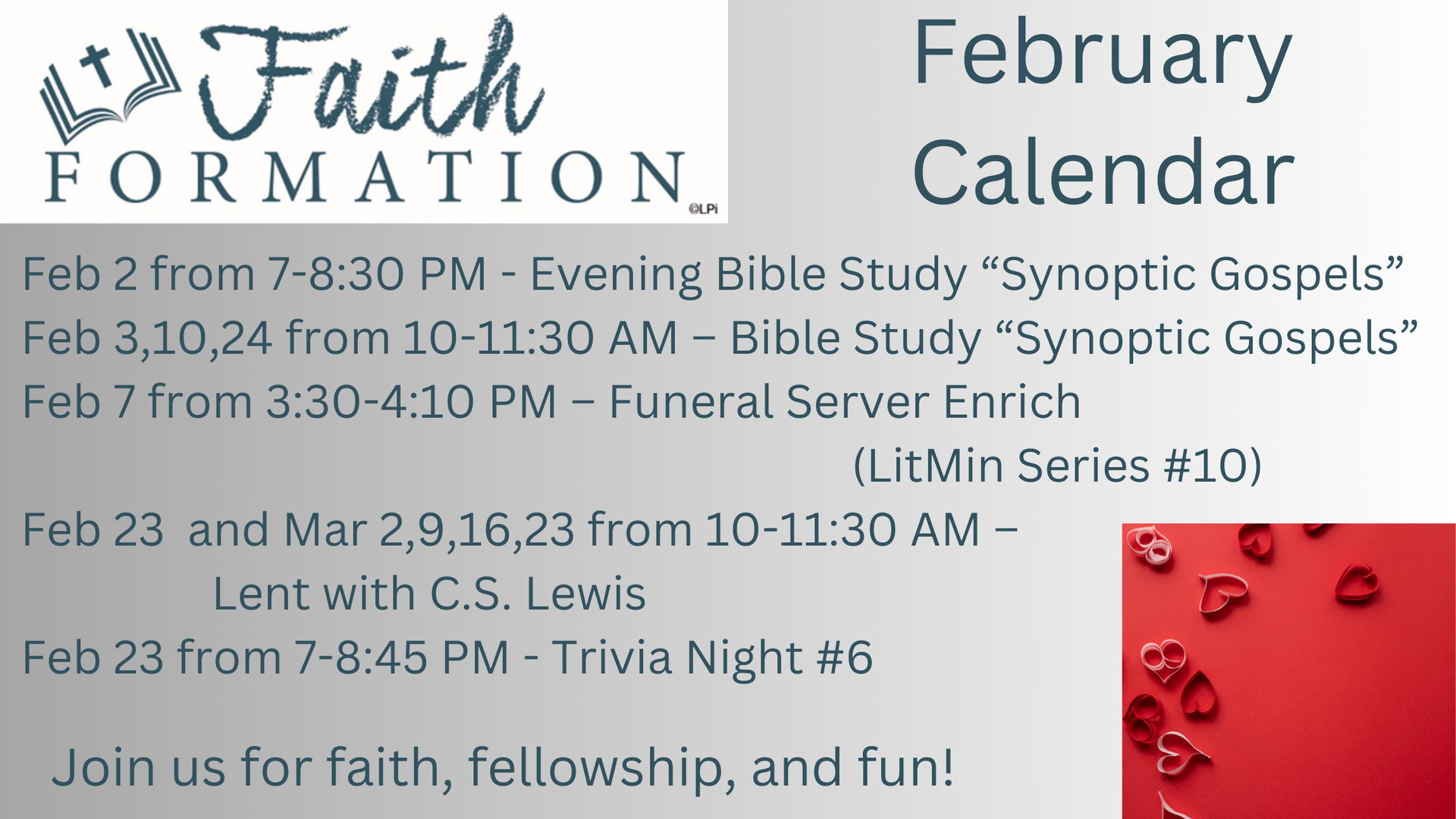 Faith FORMATION ©LPi

February Calendar

Feb 2 from 7-8:30 PM - Evening Bible Study “Synoptic Gospels”
Feb 3,10,24 from 10-11:30 AM – Bible Study “Synoptic Gospels”
Feb 7 from 3:30-4:10 PM – Funeral Server Enrich (LitMin Series #10)
Feb 23 and Mar 2,9,16,23 from 10-11:30 AM – Lent with C.S. Lewis
Feb 23 from 7-8:45 PM - Trivia Night #6

Join us for faith, fellowship, and fun!